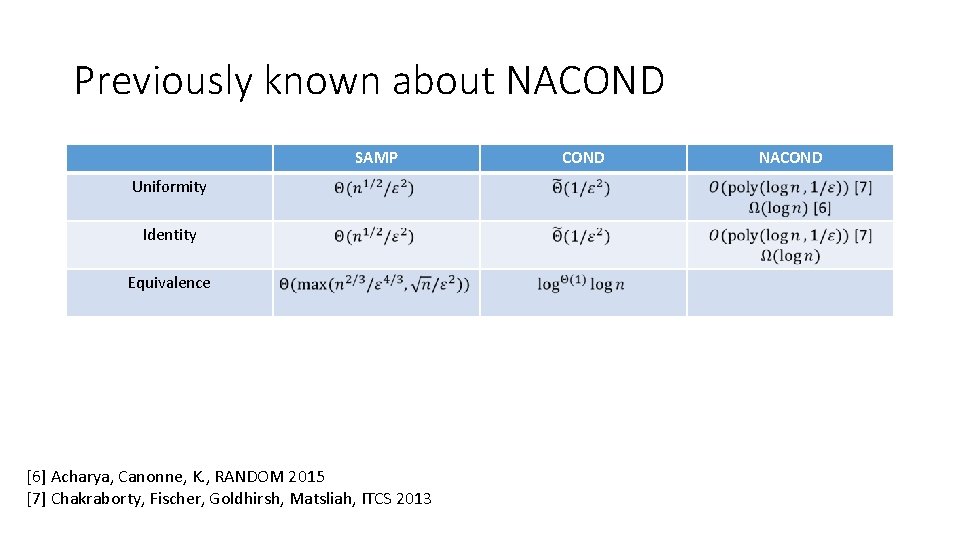 Previously known about NACOND

| | SAMP | COND | NACOND |
|---|---|---|---|
| Uniformity | $\Theta(n^{1/2}/\varepsilon^2)$ | $\tilde{\Theta}(1/\varepsilon^2)$ | $O(\text{poly}(\log n, 1/\varepsilon))$ [7] $\Omega(\log n)$ [6] |
| Identity | $\Theta(n^{1/2}/\varepsilon^2)$ | $\tilde{\Theta}(1/\varepsilon^2)$ | $O(\text{poly}(\log n, 1/\varepsilon))$ [7] $\Omega(\log n)$ |
| Equivalence | $\Theta(\max(n^{2/3}/\varepsilon^{4/3}, \sqrt{n}/\varepsilon^2))$ | $\log^{\Theta(1)} \log n$ | |

[6] Acharya, Canonne, K., RANDOM 2015
[7] Chakraborty, Fischer, Goldhirsh, Matsliah, ITCS 2013